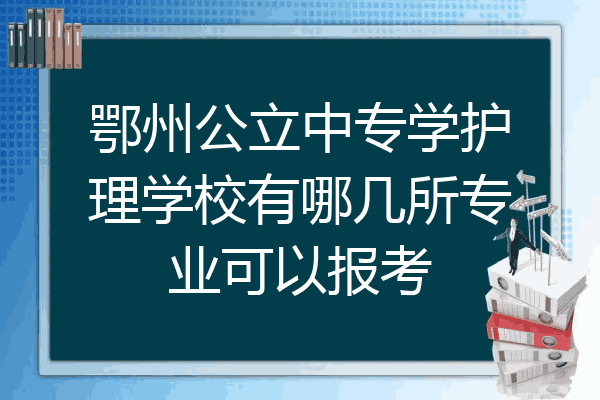 鄂州公立中专学护理学校有哪几所专业可以报考